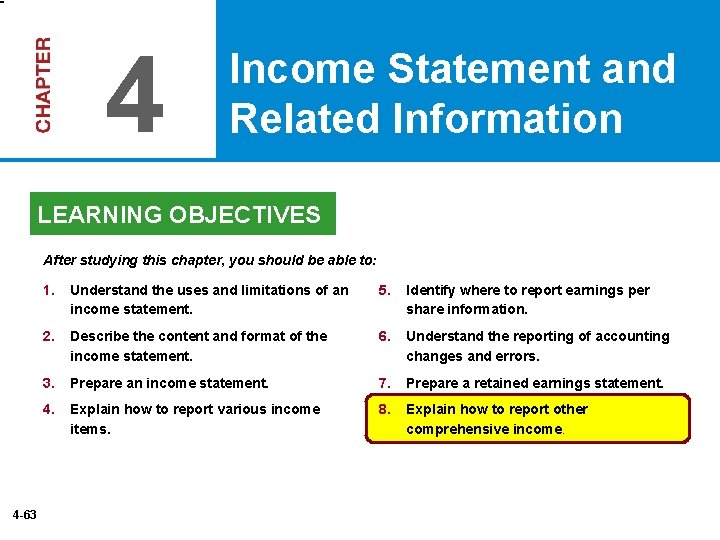 CHAPTER 4

Income Statement and Related Information

LEARNING OBJECTIVES

After studying this chapter, you should be able to:

1. Understand the uses and limitations of an income statement.

2. Describe the content and format of the income statement.

3. Prepare an income statement.

4. Explain how to report various income items.

5. Identify where to report earnings per share information.

6. Understand the reporting of accounting changes and errors.

7. Prepare a retained earnings statement.

8. Explain how to report other comprehensive income.

4-63